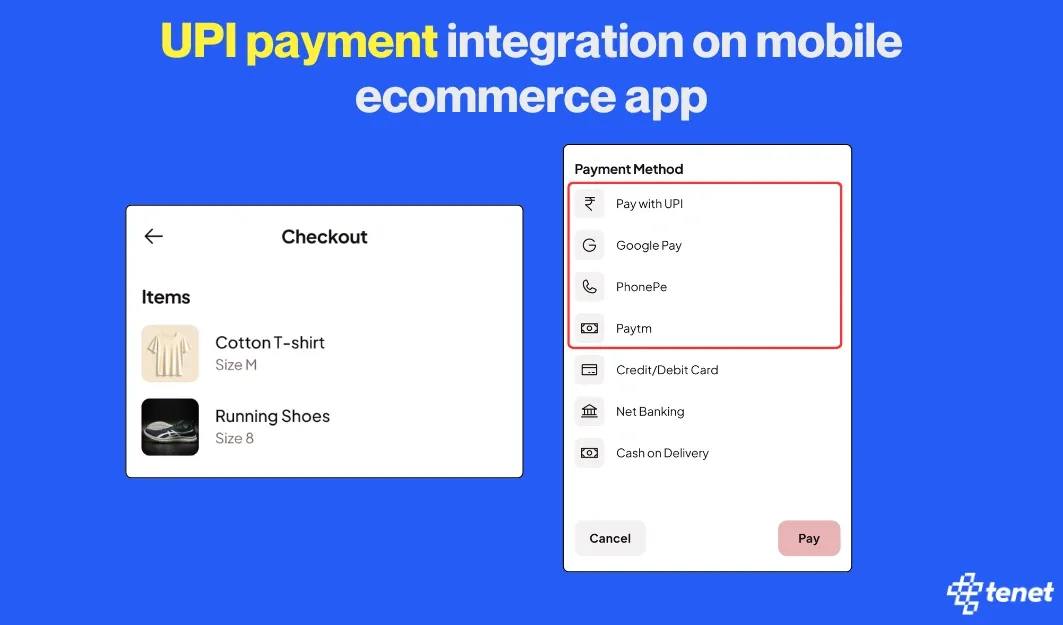 UPI payment integration on mobile ecommerce app

Checkout

Items

Cotton T-shirt
Size M

Running Shoes
Size 8

Payment Method

Pay with UPI

Google Pay

PhonePe

Paytm

Credit/Debit Card

Net Banking

Cash on Delivery

Cancel

Pay

tenet